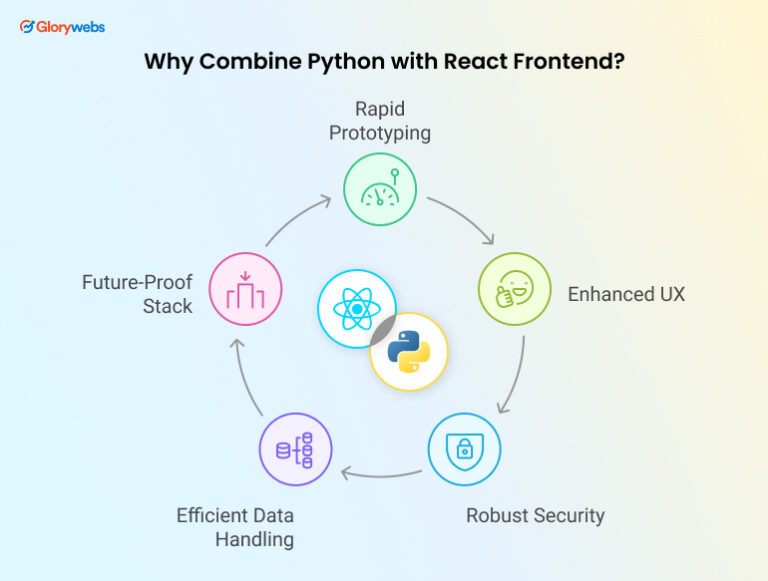 Glorywebs

Why Combine Python with React Frontend?

Rapid Prototyping

Enhanced UX

Robust Security

Efficient Data Handling

Future-Proof Stack